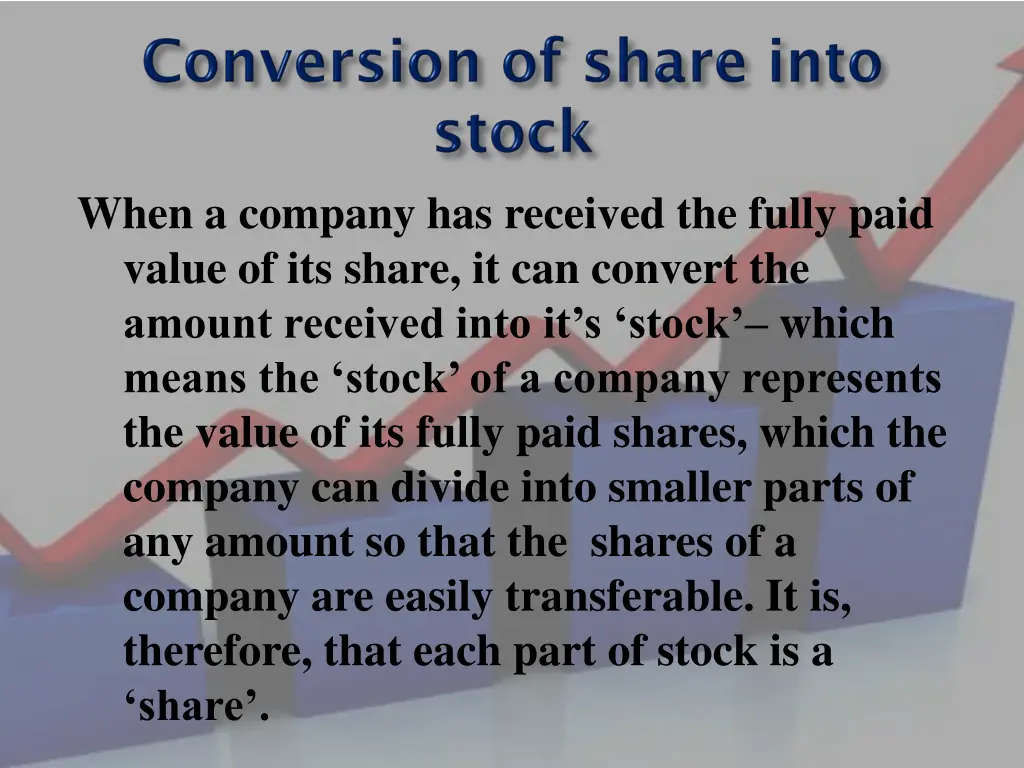 Conversion of share into stock

When a company has received the fully paid value of its share, it can convert the amount received into it’s ‘stock’– which means the ‘stock’ of a company represents the value of its fully paid shares, which the company can divide into smaller parts of any amount so that the shares of a company are easily transferable. It is, therefore, that each part of stock is a ‘share’.